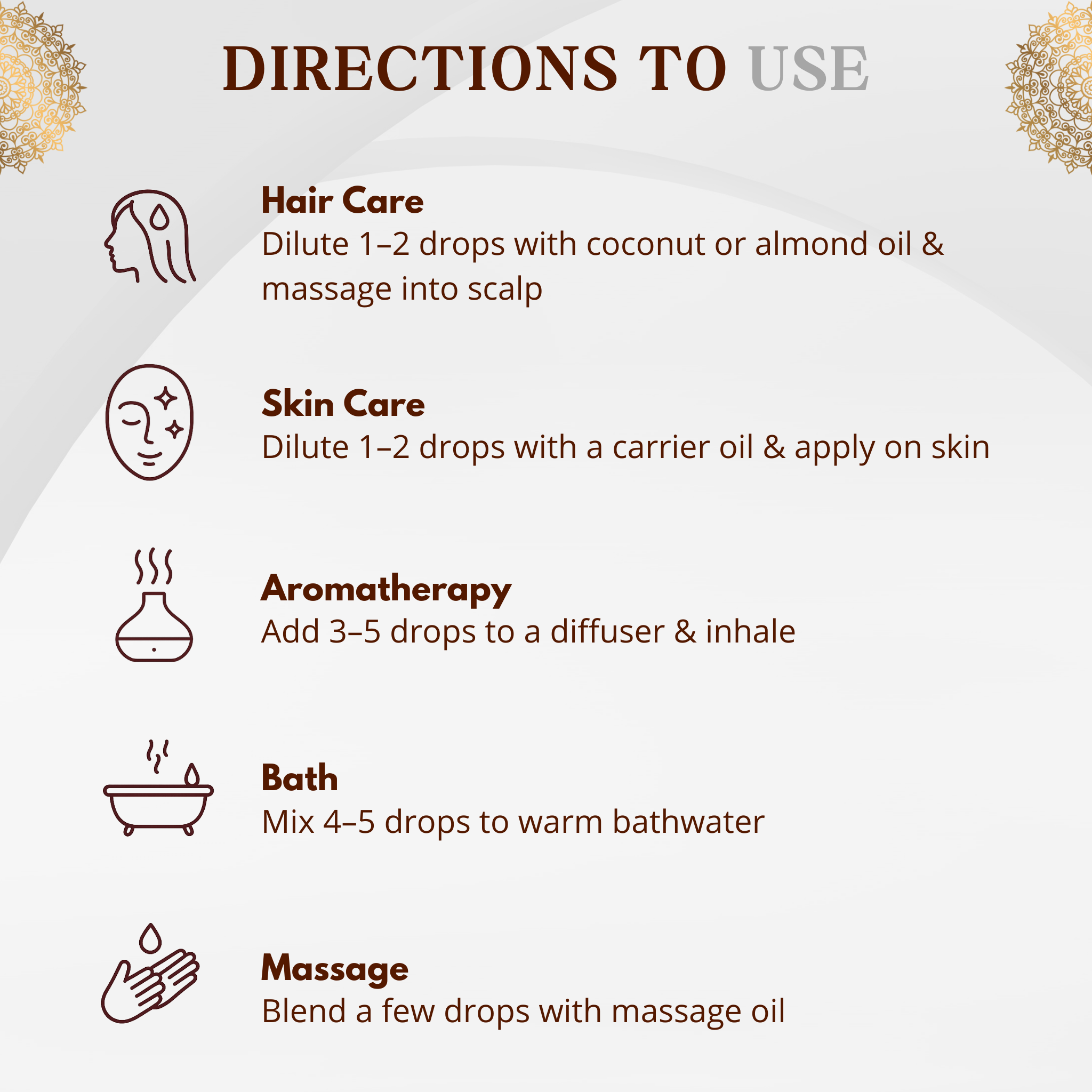 DIRECTIONS TO USE

Hair Care
Dilute 1–2 drops with coconut or almond oil & massage into scalp

Skin Care
Dilute 1–2 drops with a carrier oil & apply on skin

Aromatherapy
Add 3–5 drops to a diffuser & inhale

Bath
Mix 4–5 drops to warm bathwater

Massage
Blend a few drops with massage oil